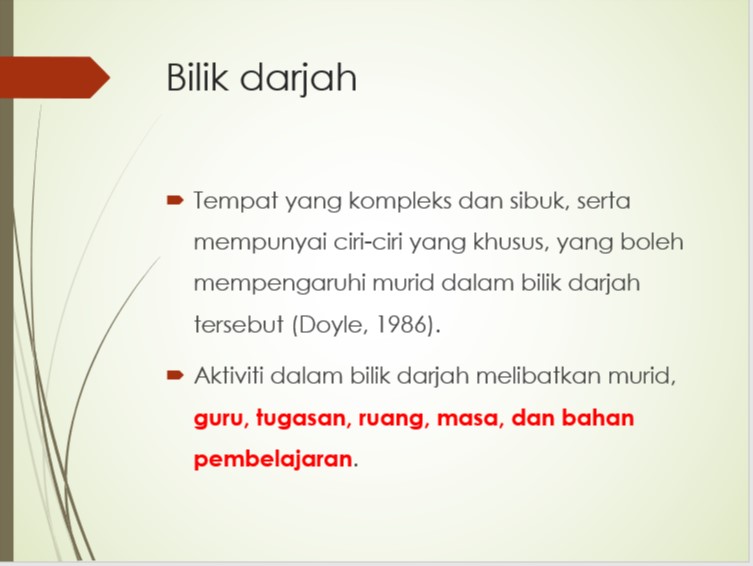 Bilik darjah

Tempat yang kompleks dan sibuk, serta mempunyai ciri-ciri yang khusus, yang boleh mempengaruhi murid dalam bilik darjah tersebut (Doyle, 1986).

Aktiviti dalam bilik darjah melibatkan murid, guru, tugasan, ruang, masa, dan bahan pembelajaran.